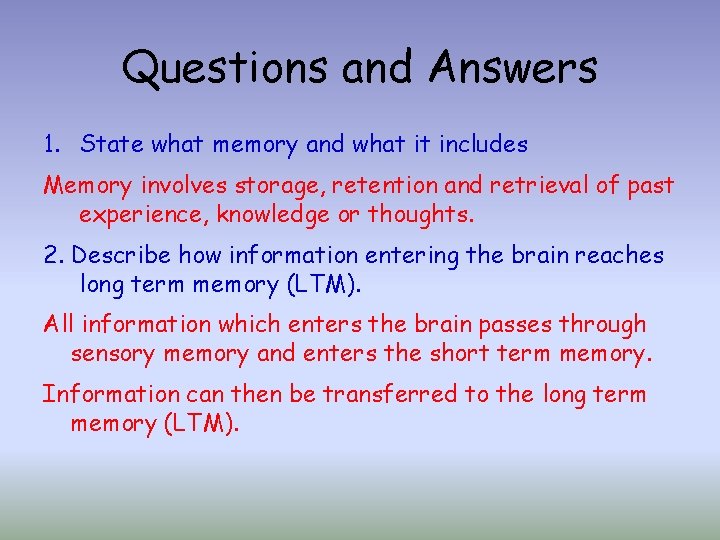 Questions and Answers

1. State what memory and what it includes

Memory involves storage, retention and retrieval of past experience, knowledge or thoughts.

2. Describe how information entering the brain reaches long term memory (LTM).

All information which enters the brain passes through sensory memory and enters the short term memory.

Information can then be transferred to the long term memory (LTM).